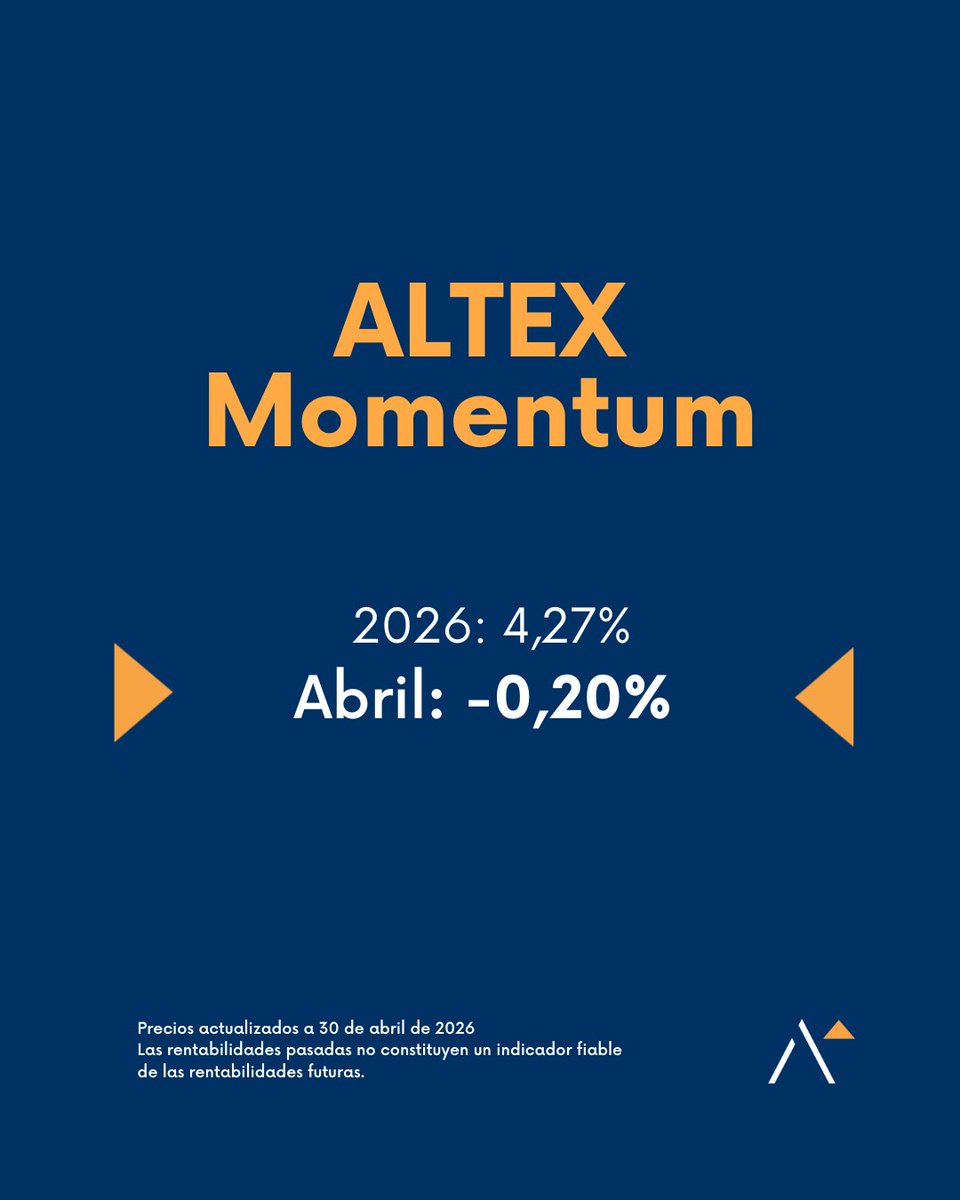 ALTEX
Momentum

2026: 4,27%
Abril: -0,20%

Precios actualizados a 30 de abril de 2026
Las rentabilidades pasadas no constituyen un indicador fiable de las rentabilidades futuras.